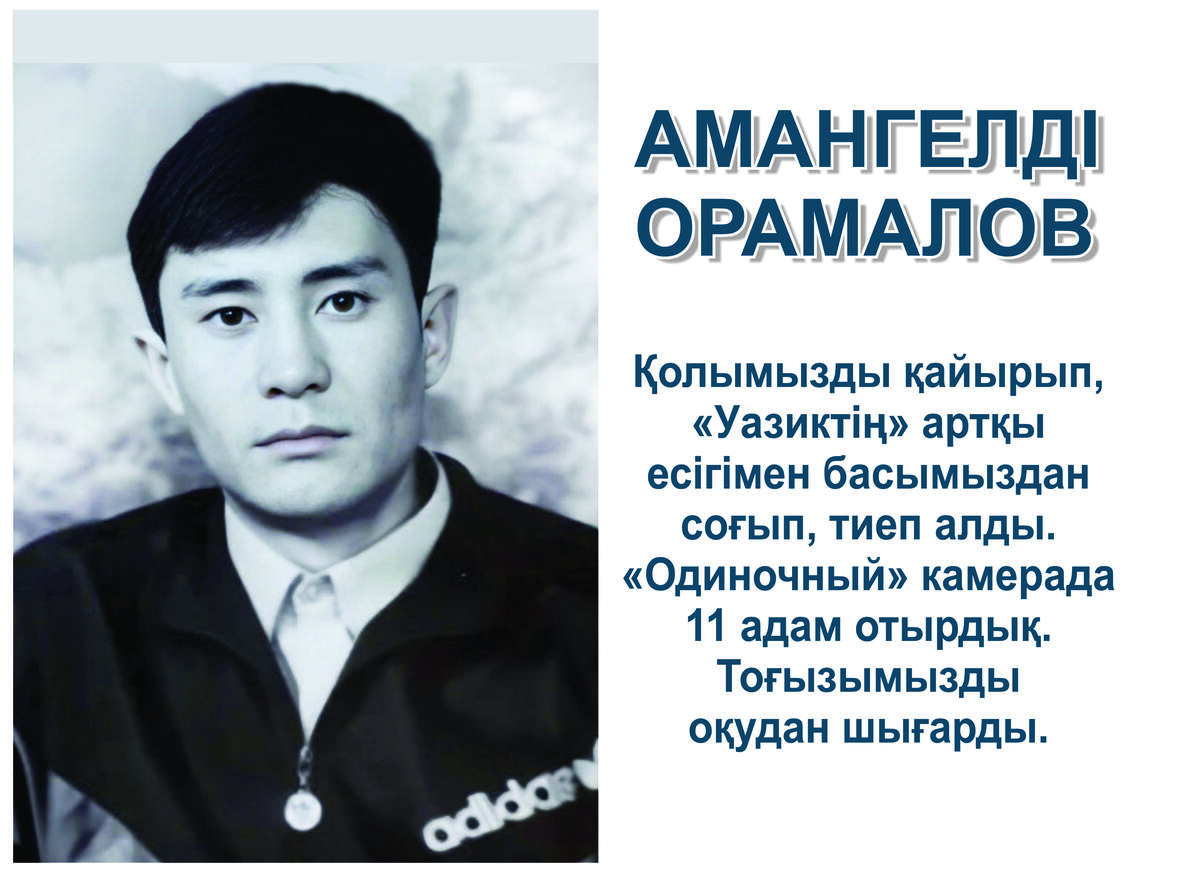 АМАНГЕЛДІ ОРАМАЛОВ

Қолымызды қайырып, «Уазиктің» артқы есігімен басымыздан соғып, тиеп алды. «Одиночный» камерада 11 адам отырдық. Тоғызымызды оқудан шығарды.

adidas